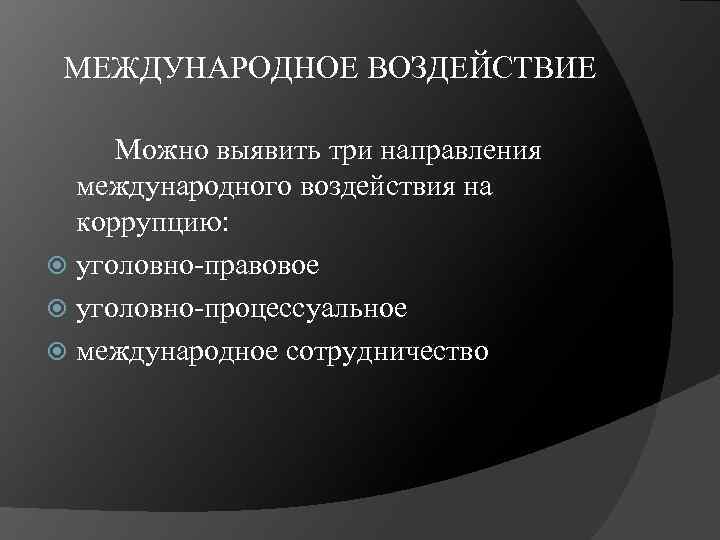 МЕЖДУНАРОДНОЕ ВОЗДЕЙСТВИЕ

Можно выявить три направления международного воздействия на коррупцию:

уголовно-правовое

уголовно-процессуальное

международное сотрудничество